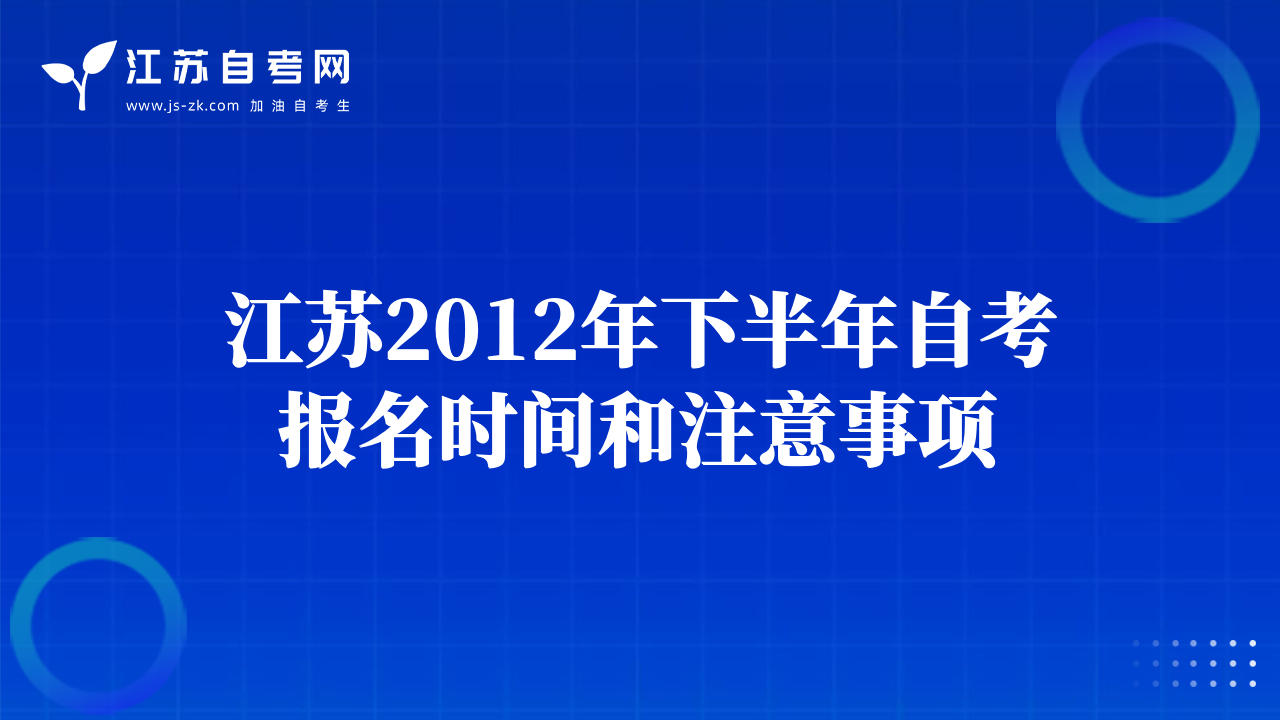 江苏自考网
www.js-zk.com 加油自考生

江苏2012年下半年自考报名时间和注意事项